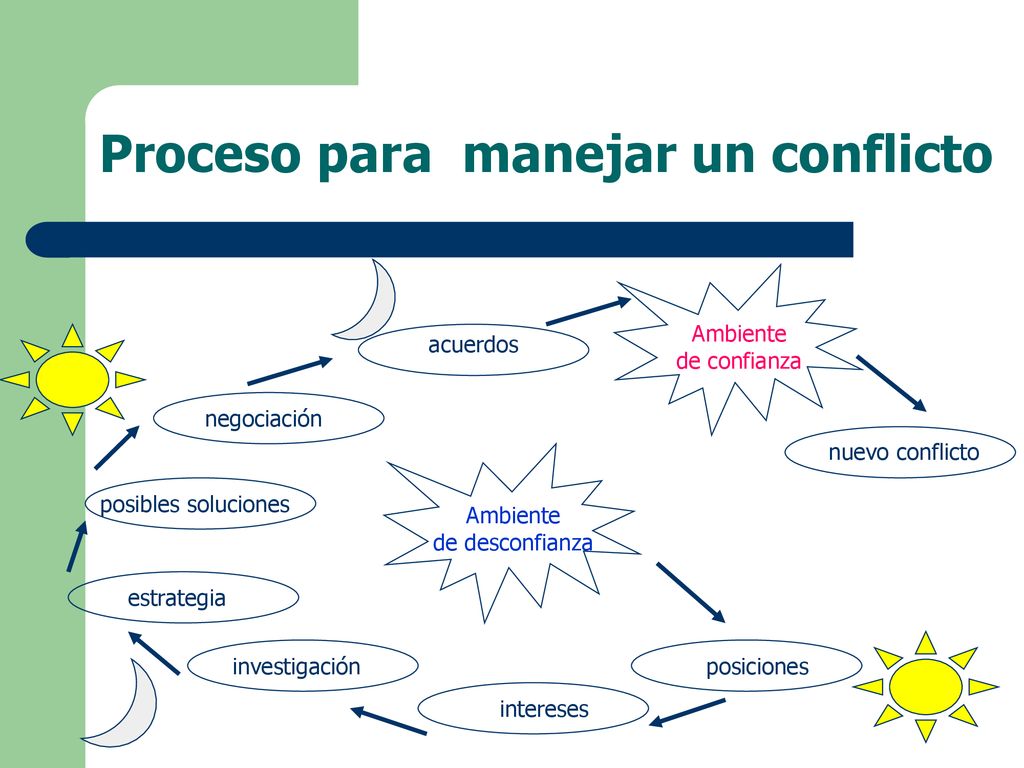 Proceso para manejar un conflicto

Ambiente de desconfianza

posiciones

intereses

investigación

estrategia

posibles soluciones

negociación

acuerdos

Ambiente de confianza

nuevo conflicto